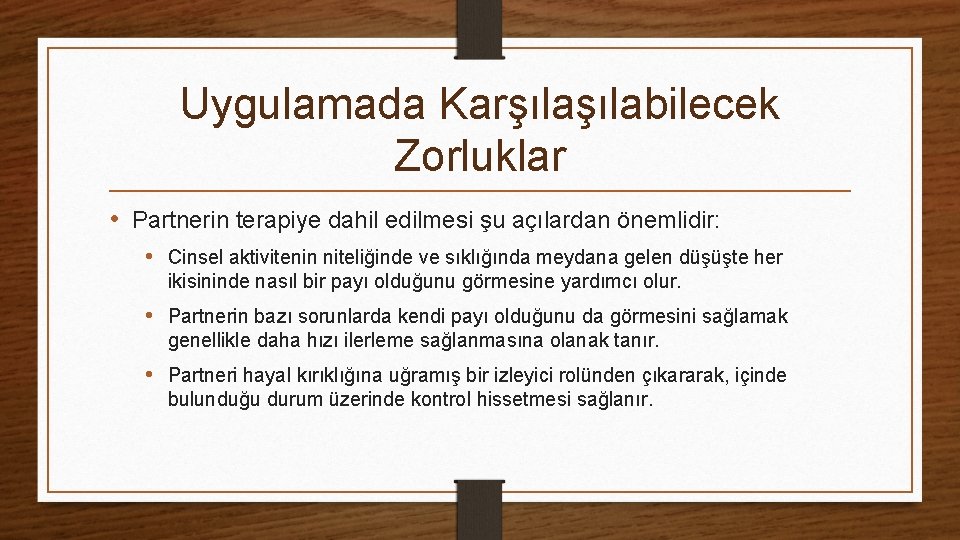 Uygulamada Karşılaşılabilecek Zorluklar

• Partnerin terapiye dahil edilmesi şu açılardan önemlidir:

• Cinsel aktivitenin niteliğinde ve sıklığında meydana gelen düşüşte her ikisininde nasıl bir payı olduğunu görmesine yardımcı olur.

• Partnerin bazı sorunlarda kendi payı olduğunu da görmesini sağlamak genellikle daha hızı ilerleme sağlanmasına olanak tanır.

• Partneri hayal kırıklığına uğramış bir izleyici rolünden çıkararak, içinde bulunduğu durum üzerinde kontrol hissetmesi sağlanır.